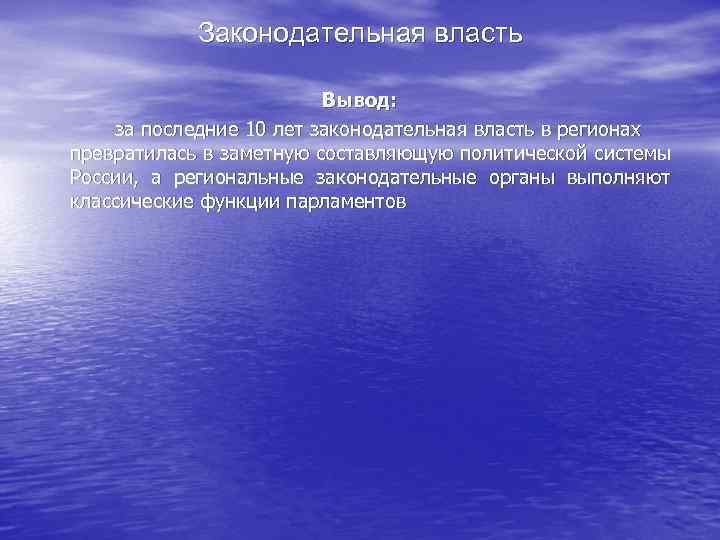 Законодательная власть

Вывод:

за последние 10 лет законодательная власть в регионах превратилась в заметную составляющую политической системы России, а региональные законодательные органы выполняют классические функции парламентов